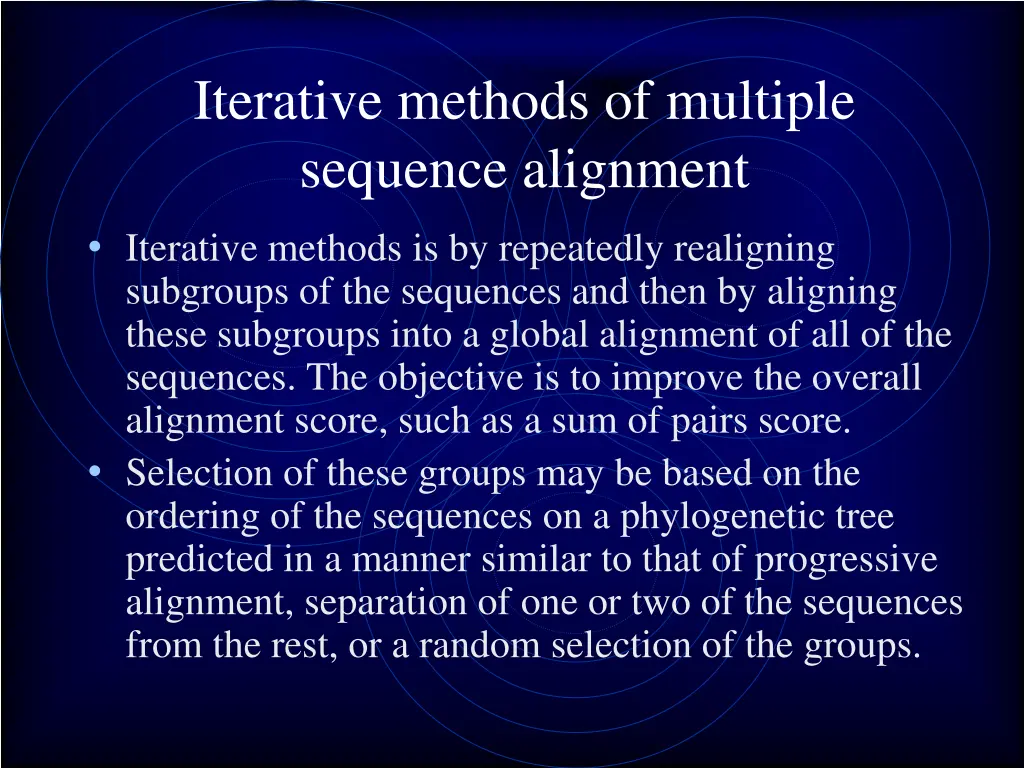 Iterative methods of multiple sequence alignment

• Iterative methods is by repeatedly realigning subgroups of the sequences and then by aligning these subgroups into a global alignment of all of the sequences. The objective is to improve the overall alignment score, such as a sum of pairs score.
• Selection of these groups may be based on the ordering of the sequences on a phylogenetic tree predicted in a manner similar to that of progressive alignment, separation of one or two of the sequences from the rest, or a random selection of the groups.